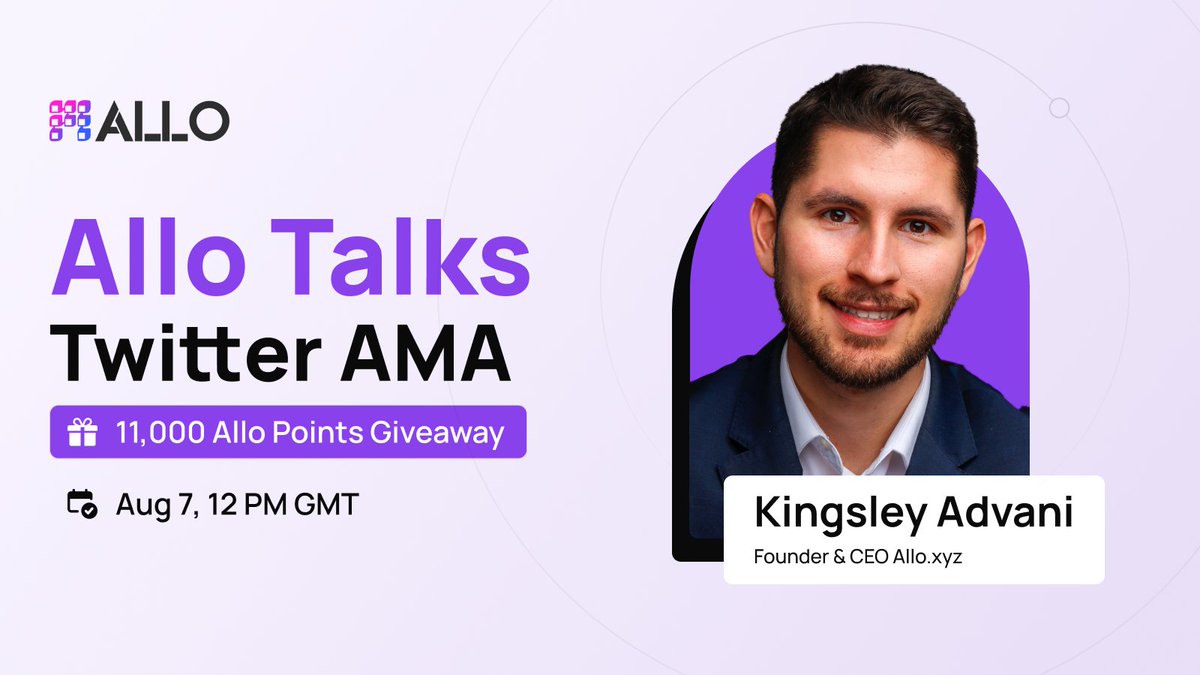 ALLO

Allo Talks
Twitter AMA

11,000 Allo Points Giveaway

Aug 7, 12 PM GMT

Kingsley Advani
Founder & CEO Allo.xyz